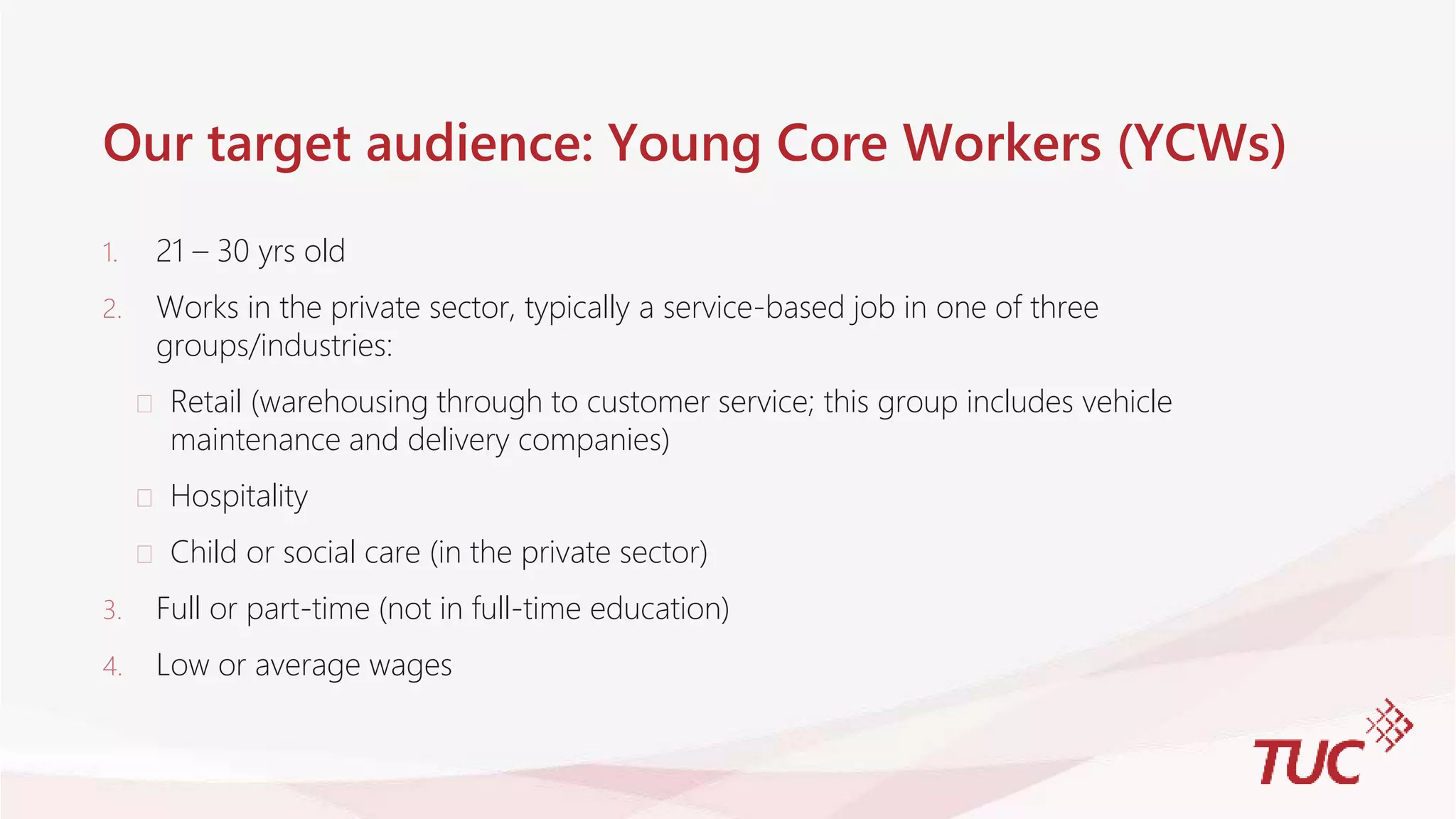 Our target audience: Young Core Workers (YCWs)

1. 21 – 30 yrs old

2. Works in the private sector, typically a service-based job in one of three groups/industries:

□ Retail (warehousing through to customer service; this group includes vehicle maintenance and delivery companies)

□ Hospitality

□ Child or social care (in the private sector)

3. Full or part-time (not in full-time education)

4. Low or average wages

TUC